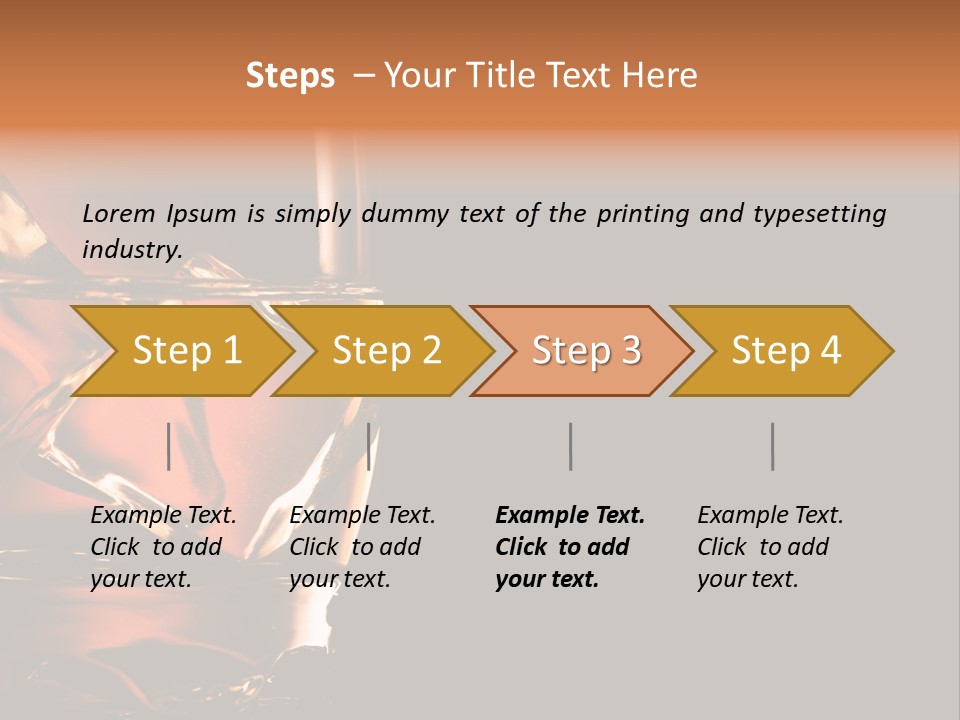 Steps – Your Title Text Here

Lorem Ipsum is simply dummy text of the printing and typesetting industry.

Step 1

Step 2

Step 3

Step 4

Example Text. Click to add your text.

Example Text. Click to add your text.

Example Text. Click to add your text.

Example Text. Click to add your text.